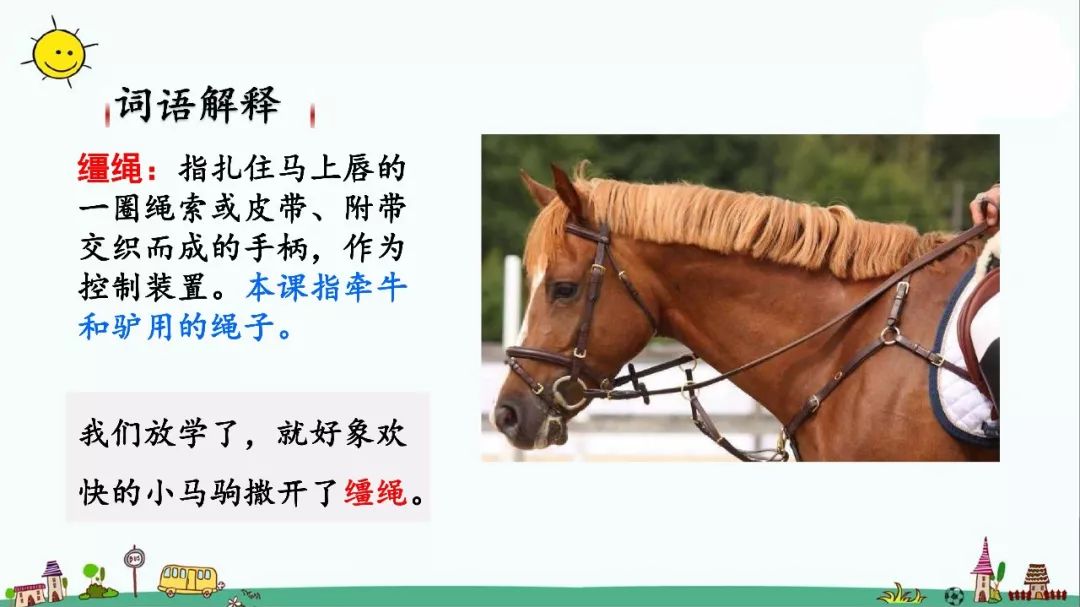 词语解释

缰绳：指扎住马上唇的一圈绳索或皮带、附带交织而成的手柄，作为控制装置。本课指牵牛和驴用的绳子。

我们放学了，就好象欢快的小马驹撒开了缰绳。